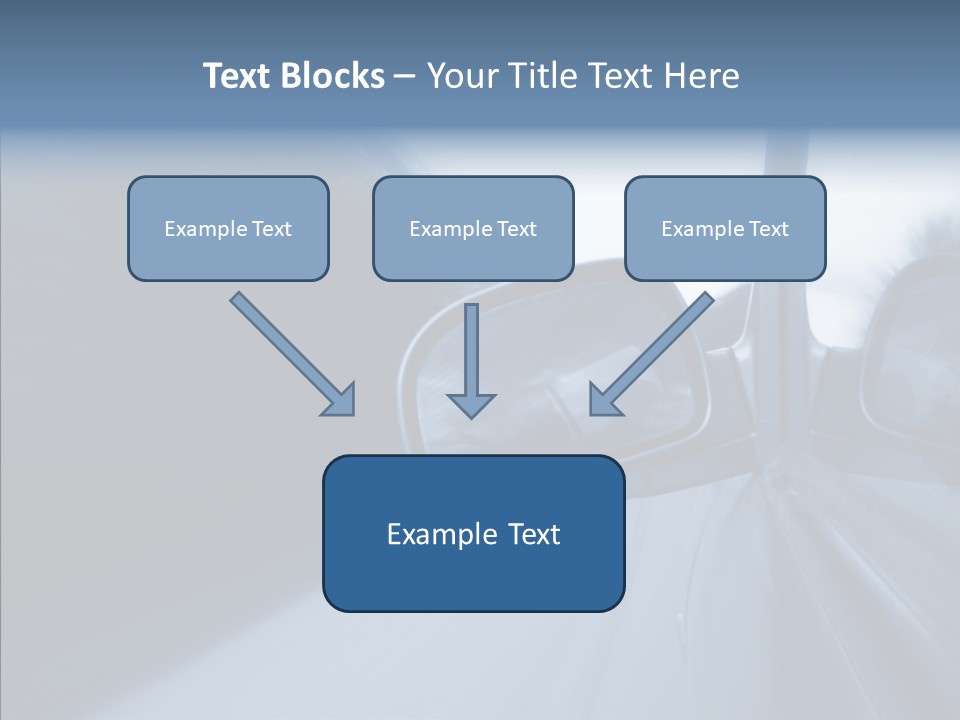 Text Blocks – Your Title Text Here

Example Text

Example Text

Example Text

Example Text